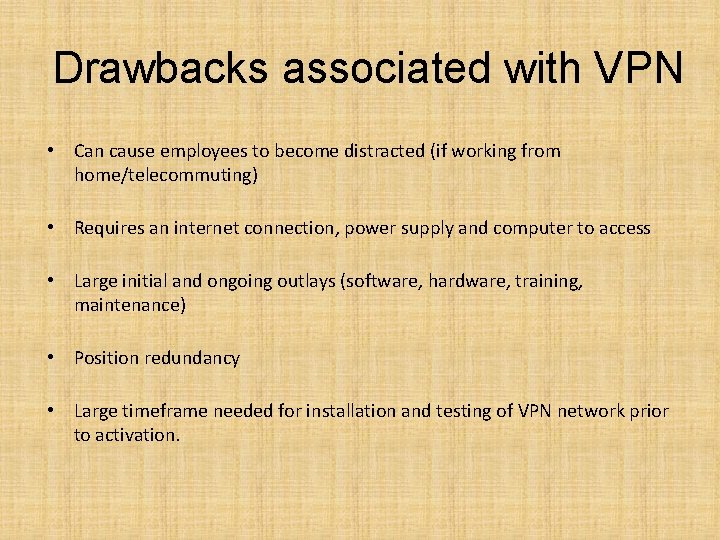 Drawbacks associated with VPN

• Can cause employees to become distracted (if working from home/telecommuting)

• Requires an internet connection, power supply and computer to access

• Large initial and ongoing outlays (software, hardware, training, maintenance)

• Position redundancy

• Large timeframe needed for installation and testing of VPN network prior to activation.